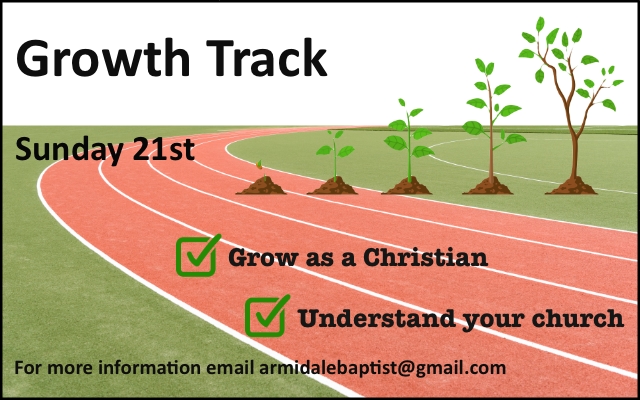 Growth Track

Sunday 21st

Grow as a Christian

Understand your church

For more information email armidalebaptist@gmail.com